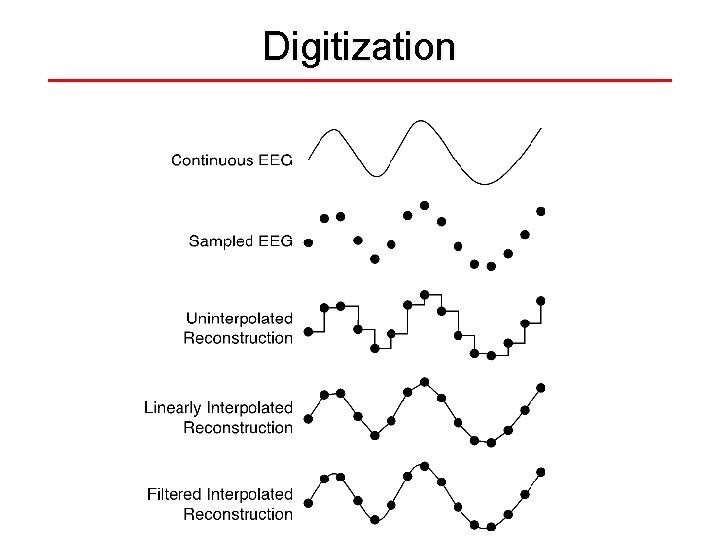 Digitization

Continuous EEG

Sampled EEG

Uninterpolated Reconstruction

Linearly Interpolated Reconstruction

Filtered Interpolated Reconstruction